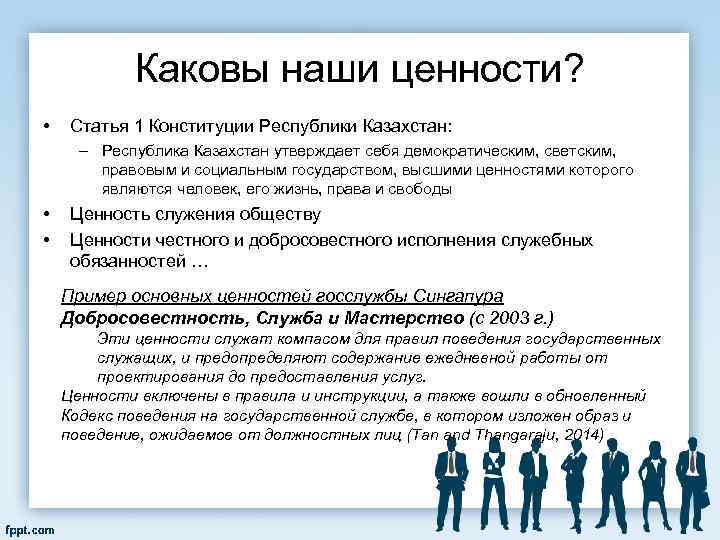 Каковы наши ценности?

• Статья 1 Конституции Республики Казахстан:

– Республика Казахстан утверждает себя демократическим, светским, правовым и социальным государством, высшими ценностями которого являются человек, его жизнь, права и свободы

• Ценность служения обществу

• Ценности честного и добросовестного исполнения служебных обязанностей …

Пример основных ценностей госслужбы Сингапура

Добросовестность, Служба и Мастерство (с 2003 г.)

Эти ценности служат компасом для правил поведения государственных служащих, и предопределяют содержание ежедневной работы от проектирования до предоставления услуг.

Ценности включены в правила и инструкции, а также вошли в обновленный Кодекс поведения на государственной службе, в котором изложен образ и поведение, ожидаемое от должностных лиц (Tan and Thangaraju, 2014)

fppt.com